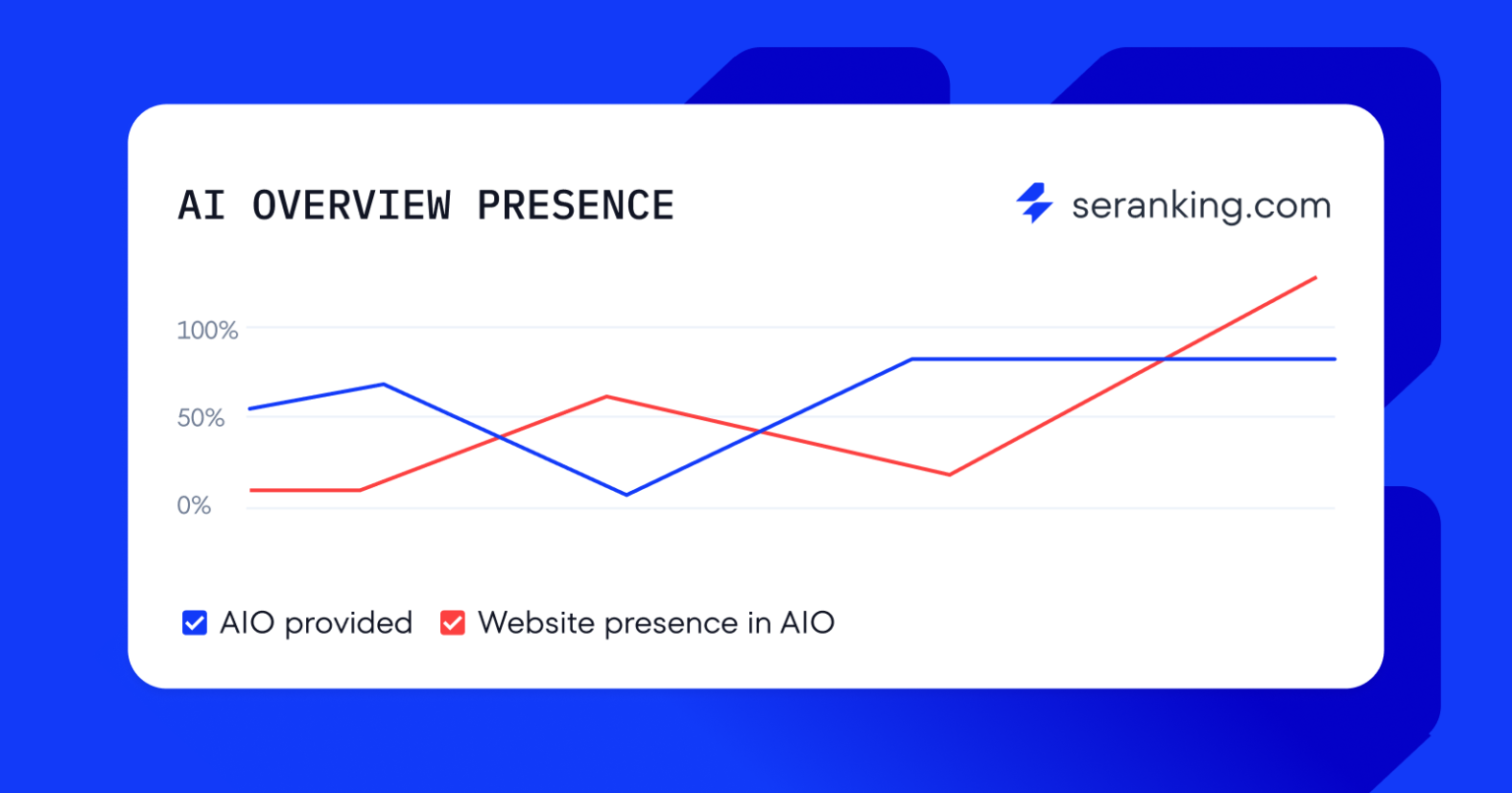 AI OVERVIEW PRESENCE

seranking.com

100%
50%
0%

AIO provided
Website presence in AIO